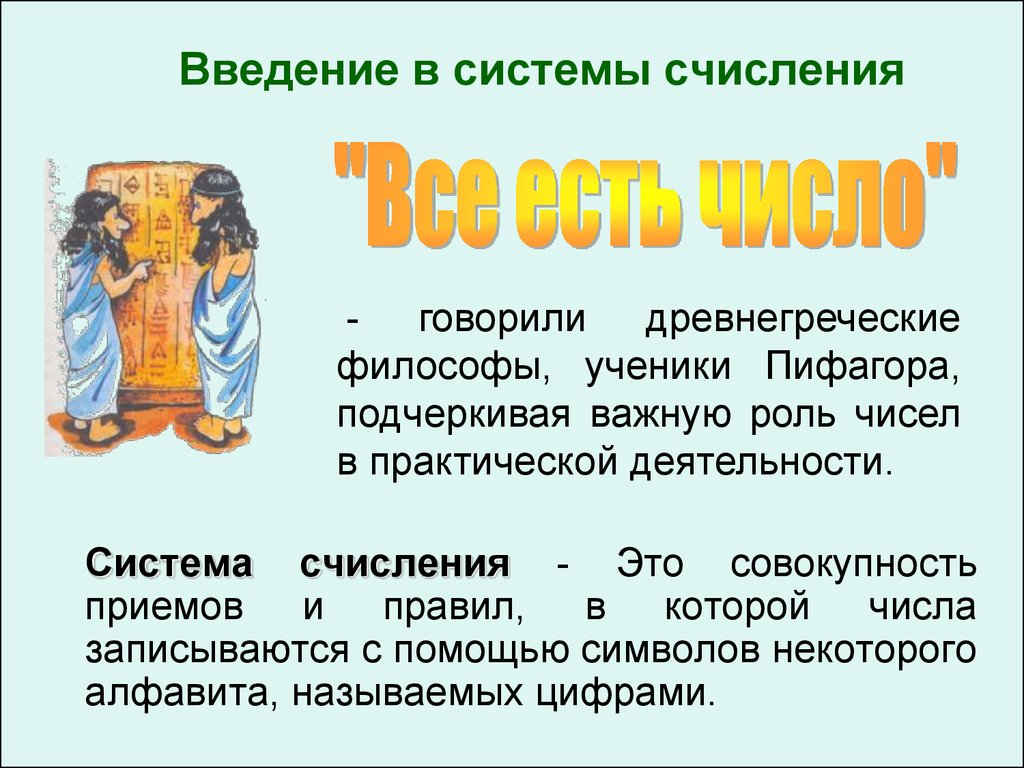 Введение в системы счисления

"Все есть число"

- говорили древнегреческие философы, ученики Пифагора, подчеркивая важную роль чисел в практической деятельности.

Система счисления - Это совокупность приемов и правил, в которой числа записываются с помощью символов некоторого алфавита, называемых цифрами.